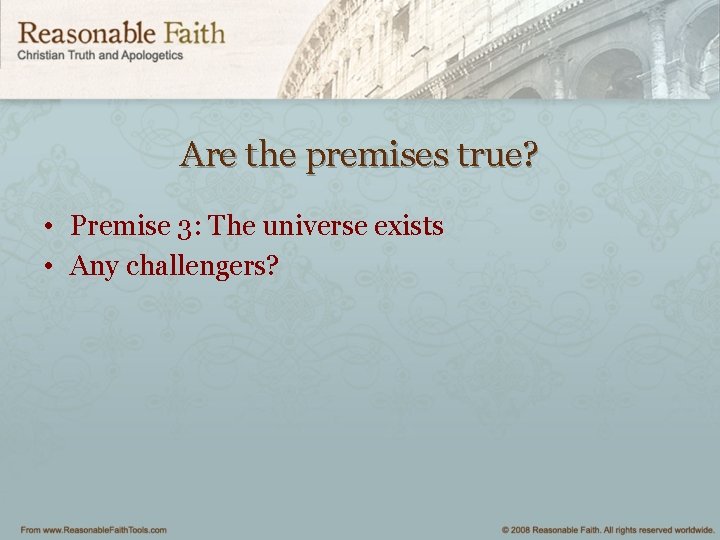 Reasonable Faith
Christian Truth and Apologetics

Are the premises true?

• Premise 3: The universe exists
• Any challengers?

From www.ReasonableFaithTools.com

© 2008 Reasonable Faith. All rights reserved worldwide.